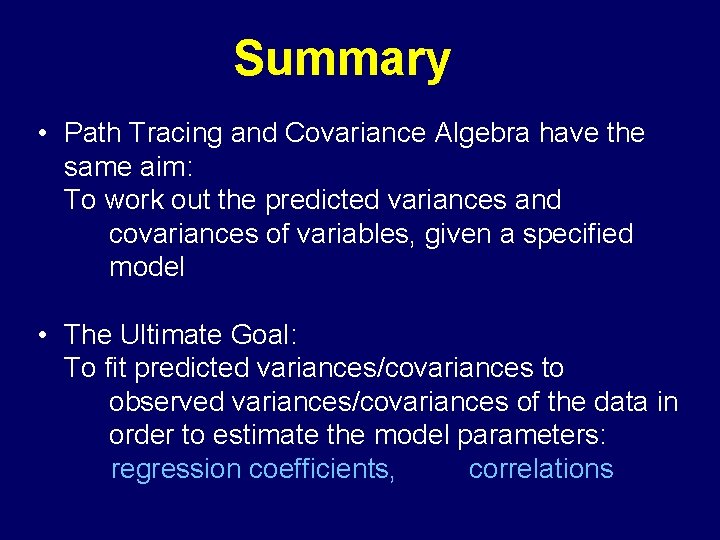 Summary

• Path Tracing and Covariance Algebra have the same aim:
To work out the predicted variances and covariances of variables, given a specified model

• The Ultimate Goal:
To fit predicted variances/covariances to observed variances/covariances of the data in order to estimate the model parameters:
regression coefficients, correlations